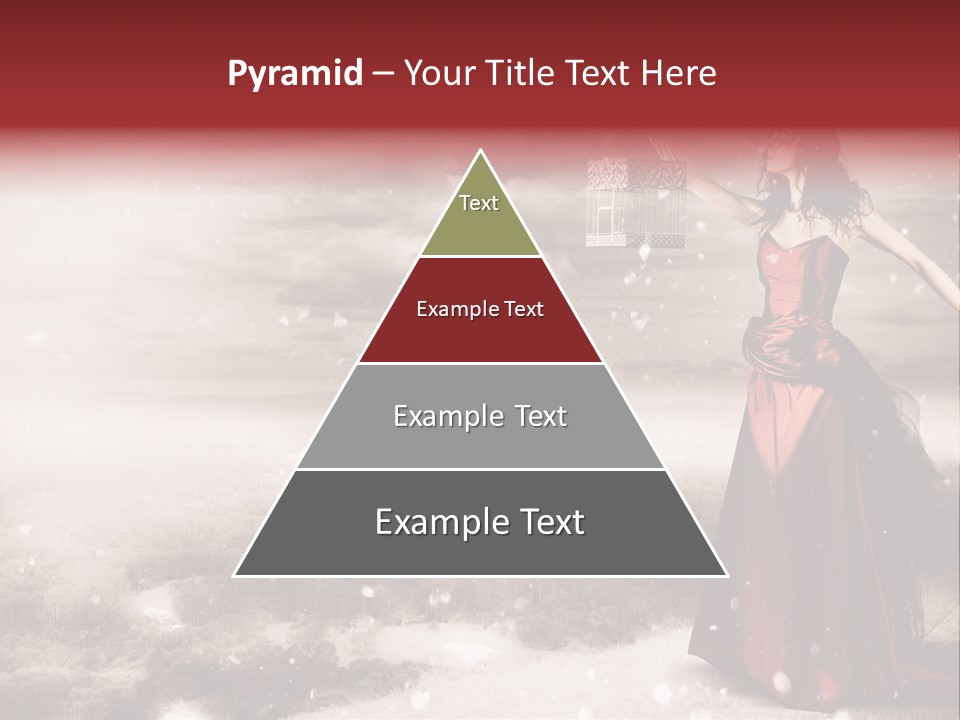 Pyramid – Your Title Text Here

Text

Example Text

Example Text

Example Text